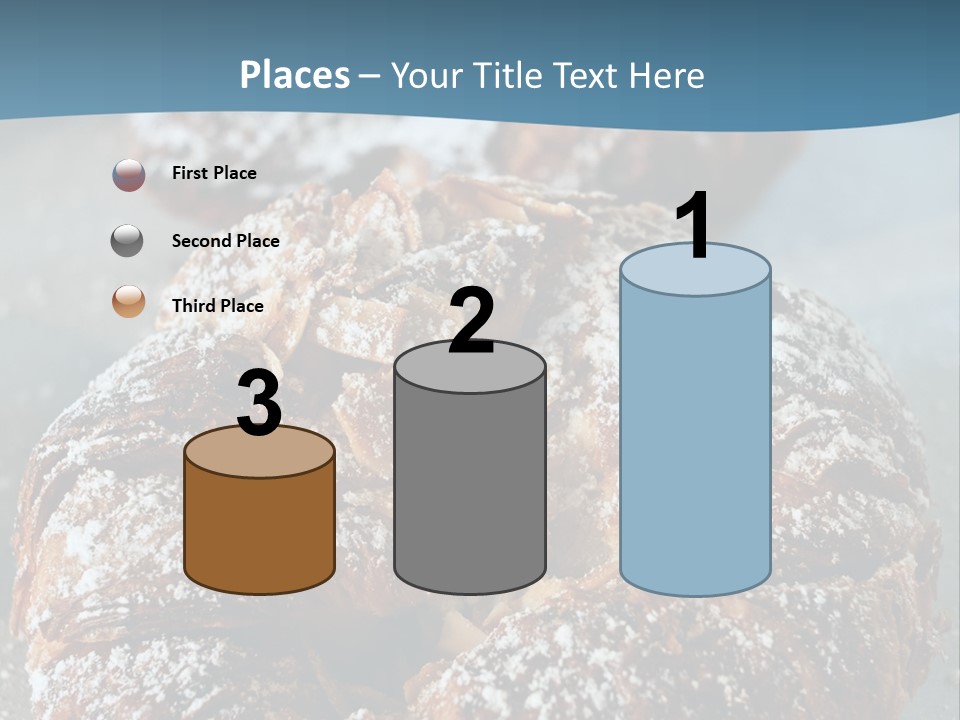 Places – Your Title Text Here

First Place

Second Place

Third Place

3

2

1